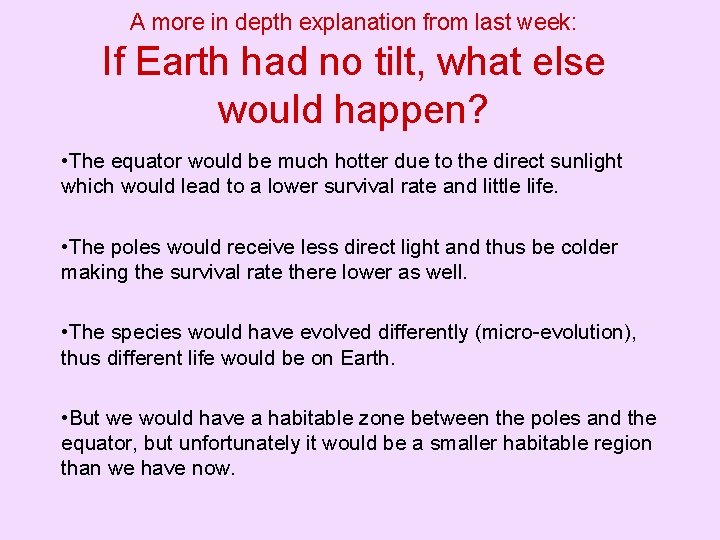 A more in depth explanation from last week:

If Earth had no tilt, what else would happen?

•The equator would be much hotter due to the direct sunlight which would lead to a lower survival rate and little life.

•The poles would receive less direct light and thus be colder making the survival rate there lower as well.

•The species would have evolved differently (micro-evolution), thus different life would be on Earth.

•But we would have a habitable zone between the poles and the equator, but unfortunately it would be a smaller habitable region than we have now.